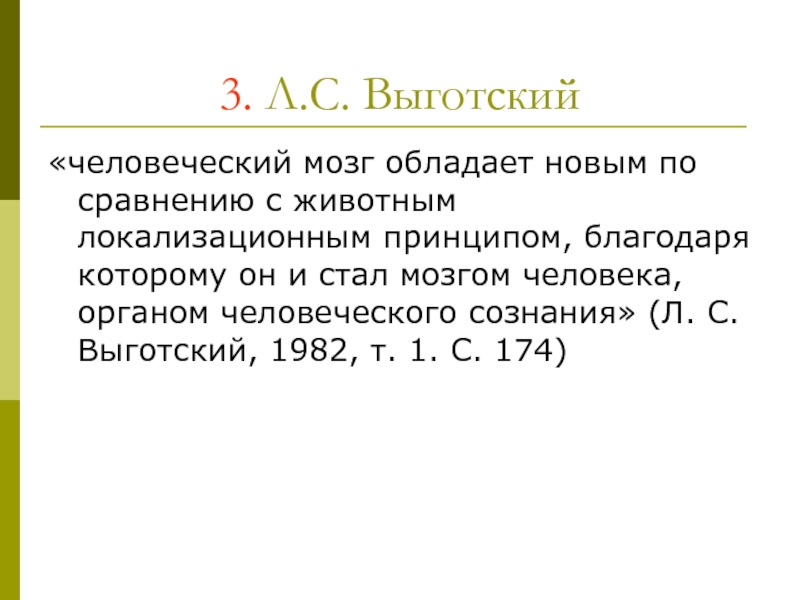 3. Л.С. Выготский

«человеческий мозг обладает новым по сравнению с животным локализационным принципом, благодаря которому он и стал мозгом человека, органом человеческого сознания» (Л. С. Выготский, 1982, т. 1. С. 174)